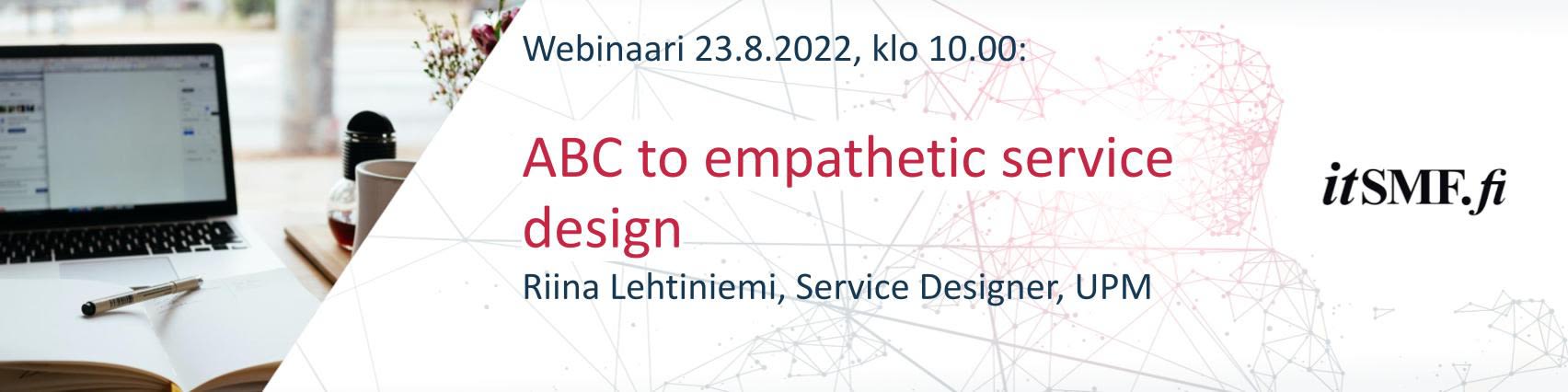 Webinaari 23.8.2022, klo 10.00:

ABC to empathetic service design

Riina Lehtiniemi, Service Designer, UPM

itSMF.fi